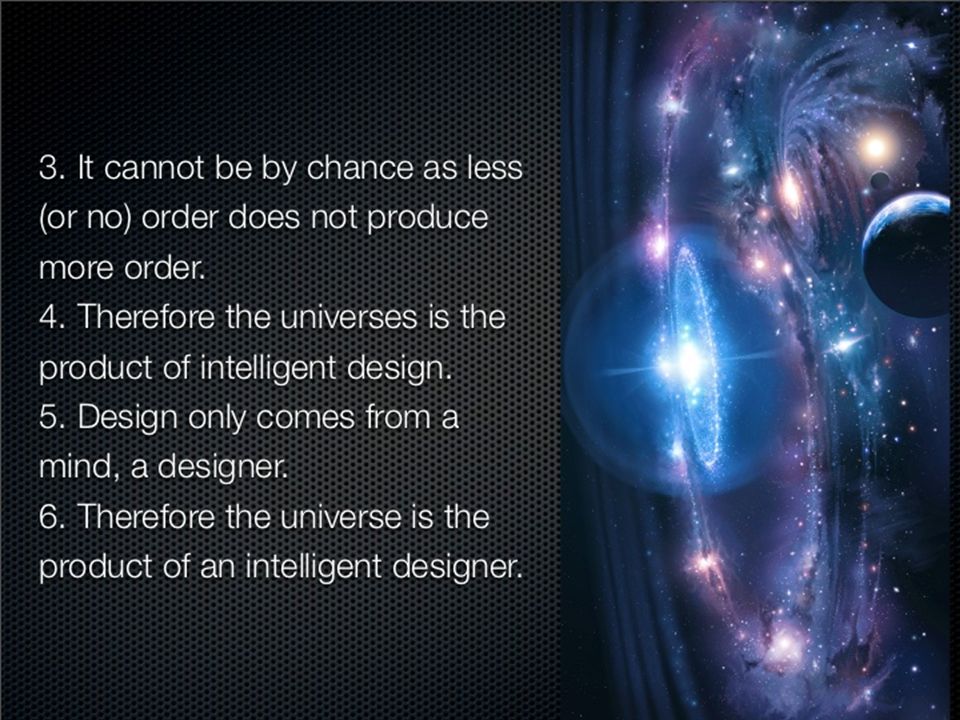 3. It cannot be by chance as less (or no) order does not produce more order.
4. Therefore the universes is the product of intelligent design.
5. Design only comes from a mind, a designer.
6. Therefore the universe is the product of an intelligent designer.